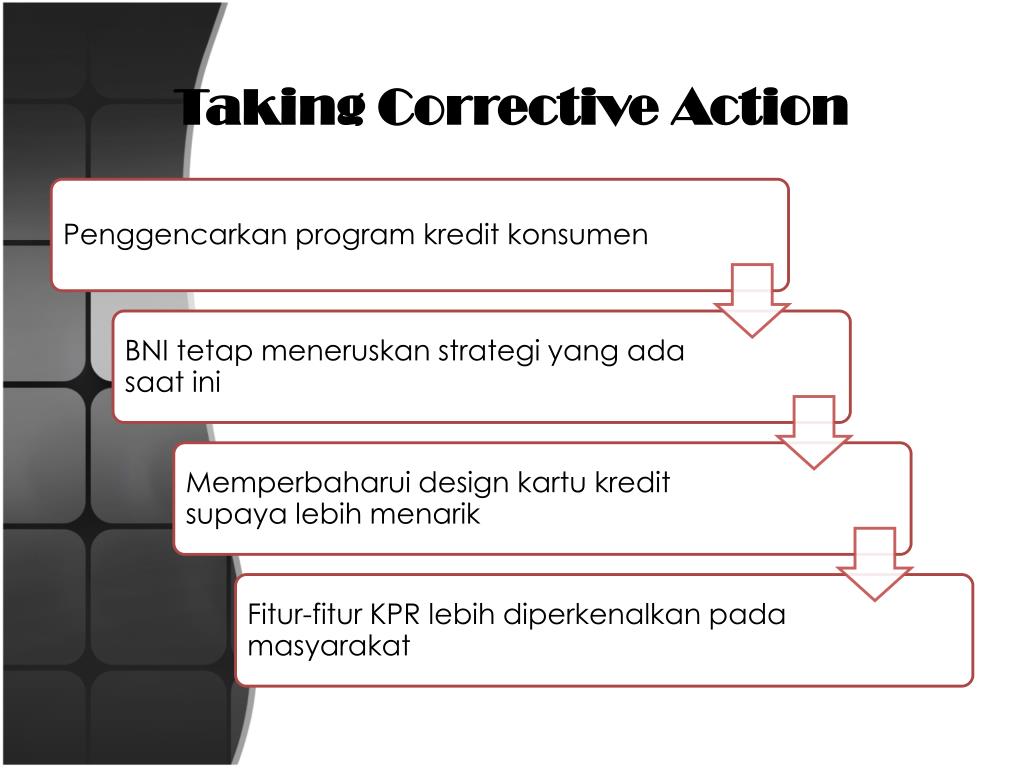 Taking Corrective Action

Penggencarkan program kredit konsumen

BNI tetap meneruskan strategi yang ada saat ini

Memperbaharui design kartu kredit supaya lebih menarik

Fitur-fitur KPR lebih diperkenalkan pada masyarakat